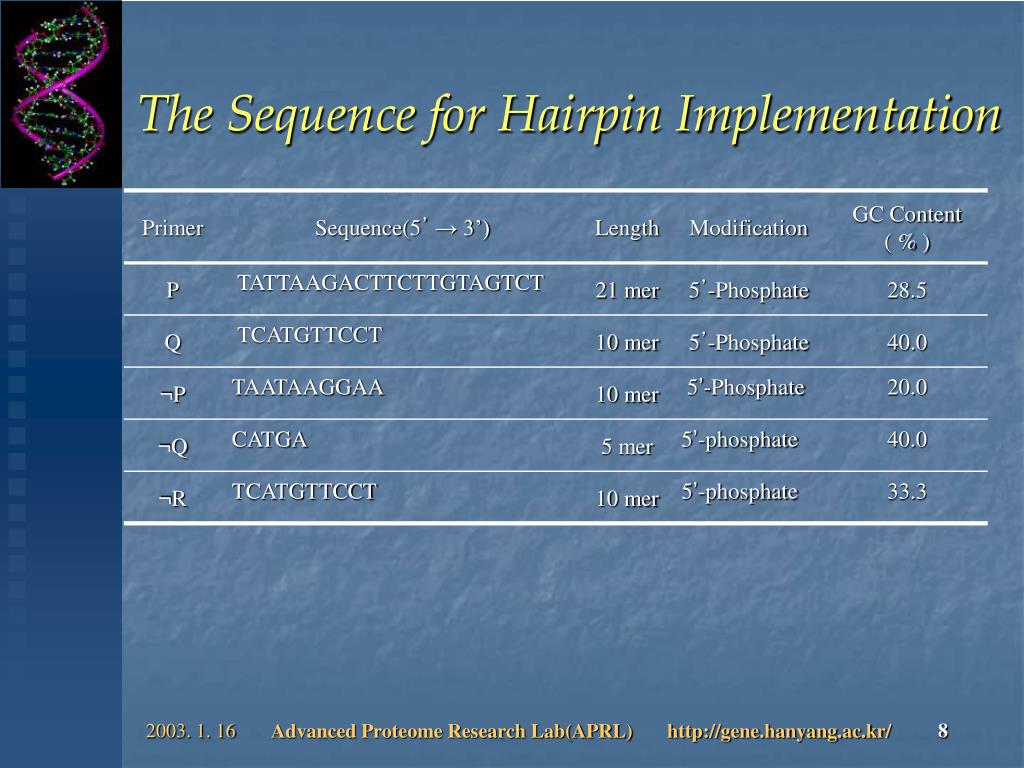 The Sequence for Hairpin Implementation

| Primer | Sequence(5’ → 3’) | Length | Modification | GC Content ( % ) |
|---|---|---|---|---|
| P | TATTAAGACTTCTTGTAGTCT | 21 mer | 5’-Phosphate | 28.5 |
| Q | TCATGTTCCT | 10 mer | 5’-Phosphate | 40.0 |
| ¬P | TAATAAGGAA | 10 mer | 5’-Phosphate | 20.0 |
| ¬Q | CATGA | 5 mer | 5’-phosphate | 40.0 |
| ¬R | TCATGTTCCT | 10 mer | 5’-phosphate | 33.3 |

2003. 1. 16 Advanced Proteome Research Lab(APRL) http://gene.hanyang.ac.kr/ 8